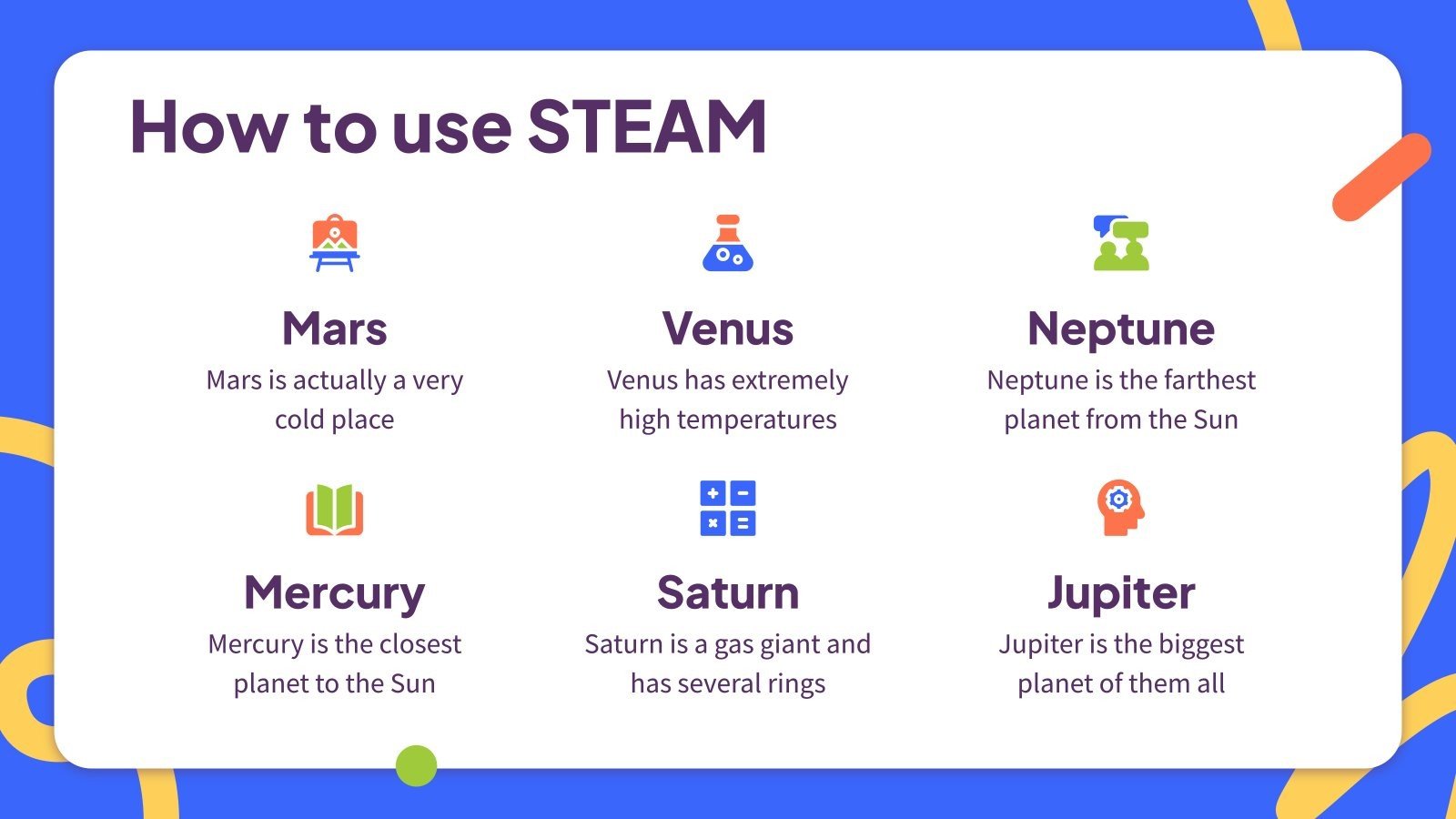 How to use STEAM

Mars
Mars is actually a very cold place

Venus
Venus has extremely high temperatures

Neptune
Neptune is the farthest planet from the Sun

Mercury
Mercury is the closest planet to the Sun

Saturn
Saturn is a gas giant and has several rings

Jupiter
Jupiter is the biggest planet of them all